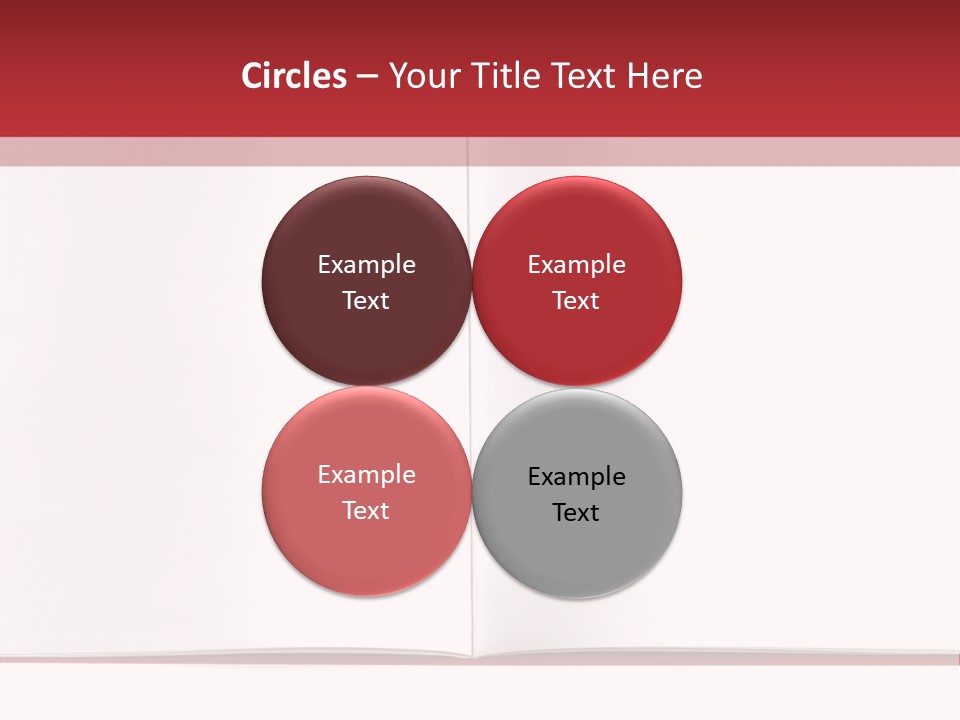 Circles – Your Title Text Here

Example Text

Example Text

Example Text

Example Text